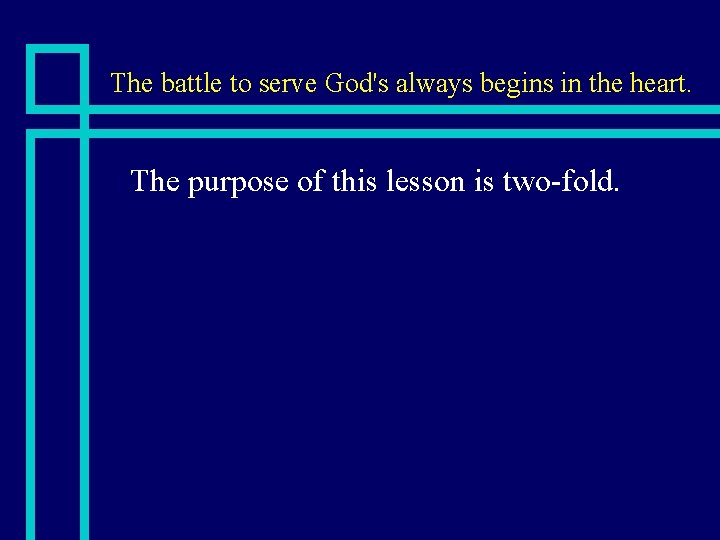 The battle to serve God's always begins in the heart.

The purpose of this lesson is two-fold.